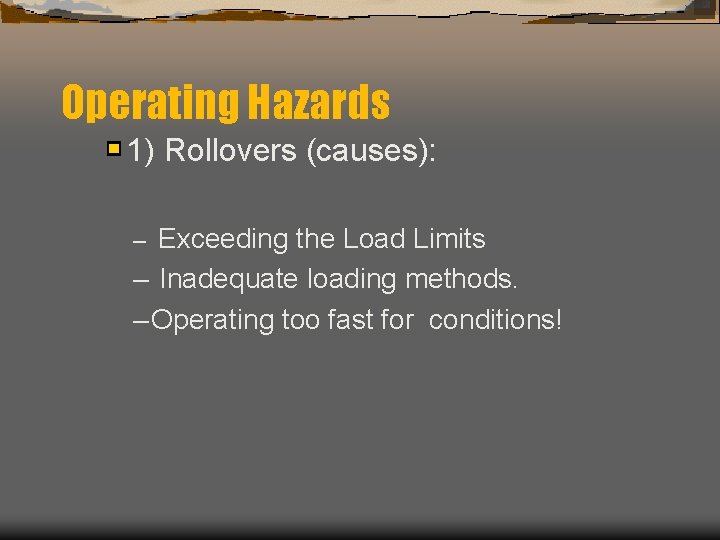 Operating Hazards

1) Rollovers (causes):

– Exceeding the Load Limits
– Inadequate loading methods.
–Operating too fast for conditions!